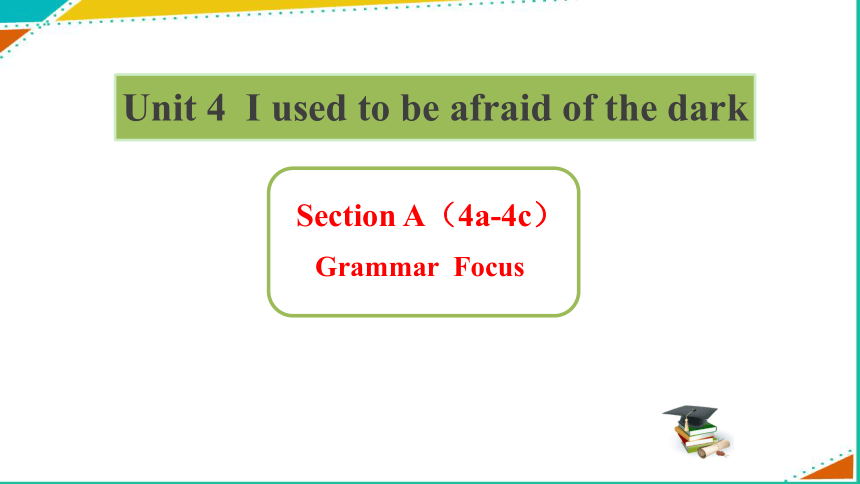 Unit 4  I used to be afraid of the dark

Section A（4a-4c）

Grammar  Focus